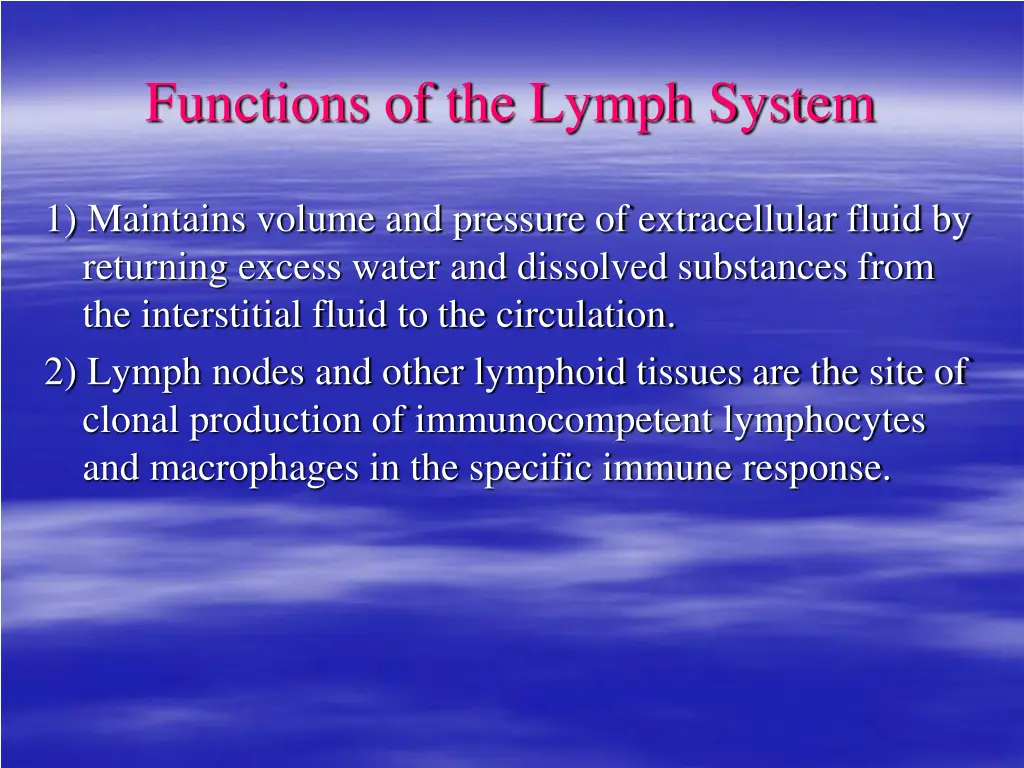 Functions of the Lymph System

1) Maintains volume and pressure of extracellular fluid by returning excess water and dissolved substances from the interstitial fluid to the circulation.

2) Lymph nodes and other lymphoid tissues are the site of clonal production of immunocompetent lymphocytes and macrophages in the specific immune response.